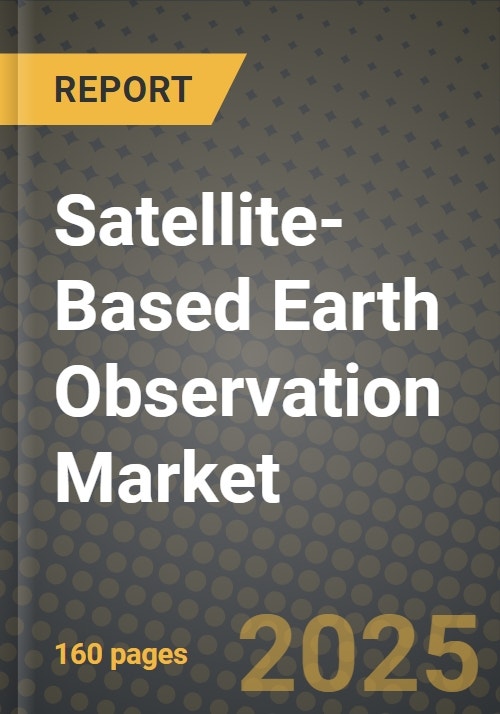 REPORT

Satellite-Based Earth Observation Market

160 pages

2025